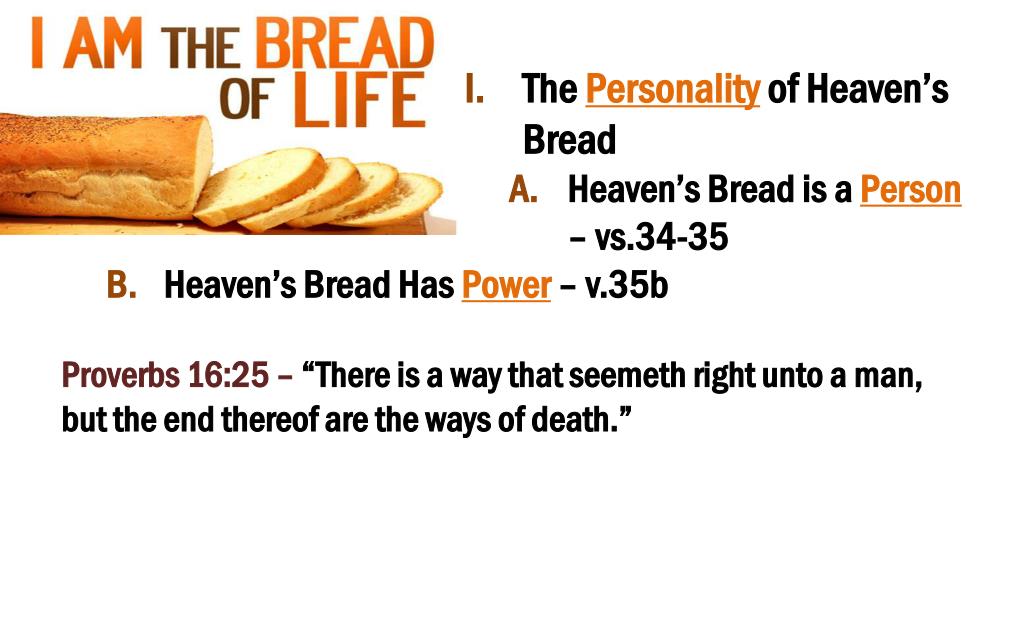 I AM THE BREAD OF LIFE

I. The Personality of Heaven's Bread

A. Heaven's Bread is a Person – vs.34-35

B. Heaven's Bread Has Power – v.35b

Proverbs 16:25 – "There is a way that seemeth right unto a man, but the end thereof are the ways of death."